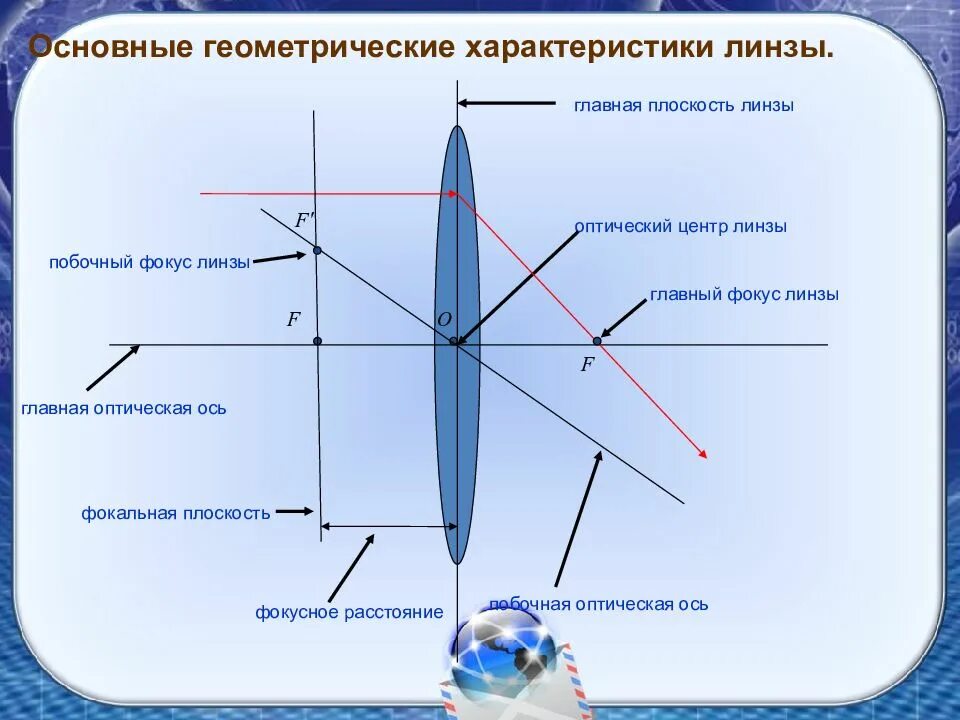 Основные геометрические характеристики линзы.

главная плоскость линзы

$F'$

оптический центр линзы

побочный фокус линзы

главный фокус линзы

$F$

$O$

$F$

главная оптическая ось

фокальная плоскость

фокусное расстояние

побочная оптическая ось